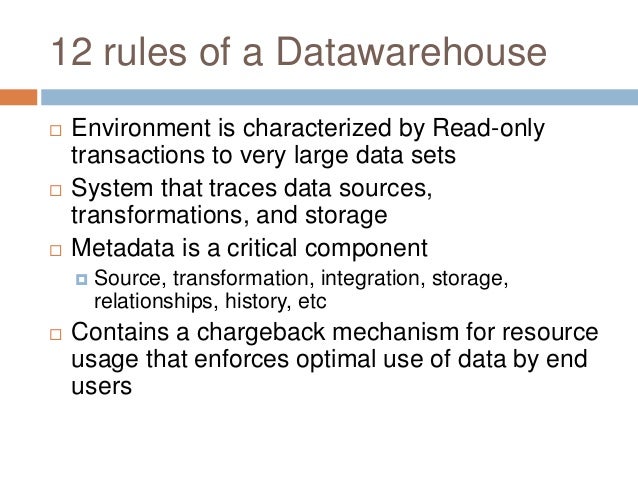 12 rules of a Datawarehouse

Environment is characterized by Read-only transactions to very large data sets

System that traces data sources, transformations, and storage

Metadata is a critical component

Source, transformation, integration, storage, relationships, history, etc

Contains a chargeback mechanism for resource usage that enforces optimal use of data by end users